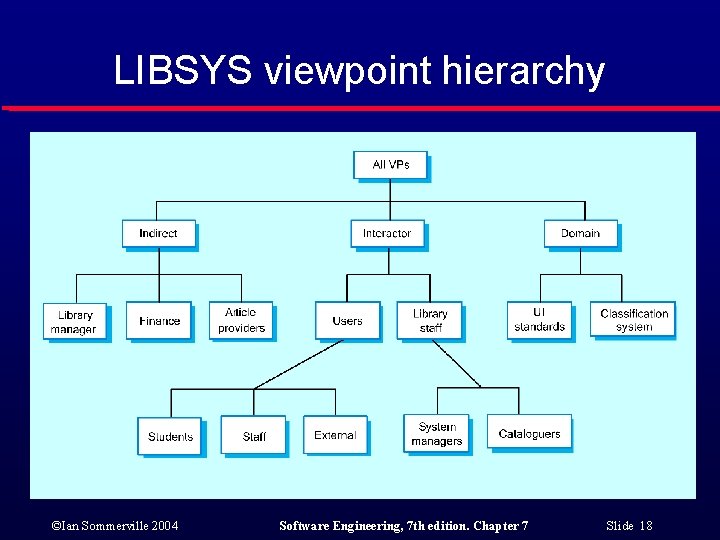 LIBSYS viewpoint hierarchy

All VPs

Indirect

Interactor

Domain

Library manager

Finance

Article providers

Users

Library staff

UI standards

Classification system

Students

Staff

External

System managers

Cataloguers

©Ian Sommerville 2004

Software Engineering, 7th edition. Chapter 7

Slide 18